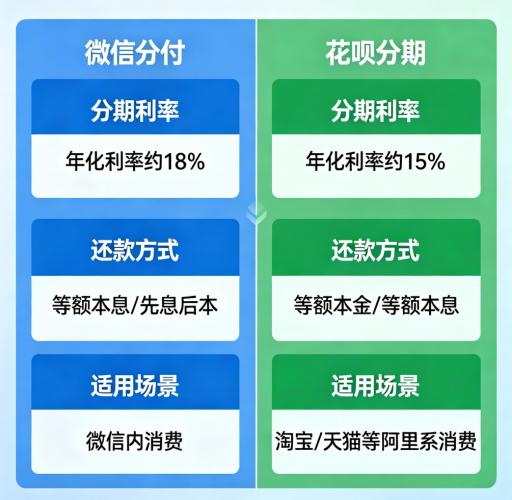 微信分付

分期利率

年化利率约18%

还款方式

等额本息/先息后本

适用场景

微信内消费

花呗分期

分期利率

年化利率约15%

还款方式

等额本金/等额本息

适用场景

淘宝/天猫等阿里系消费